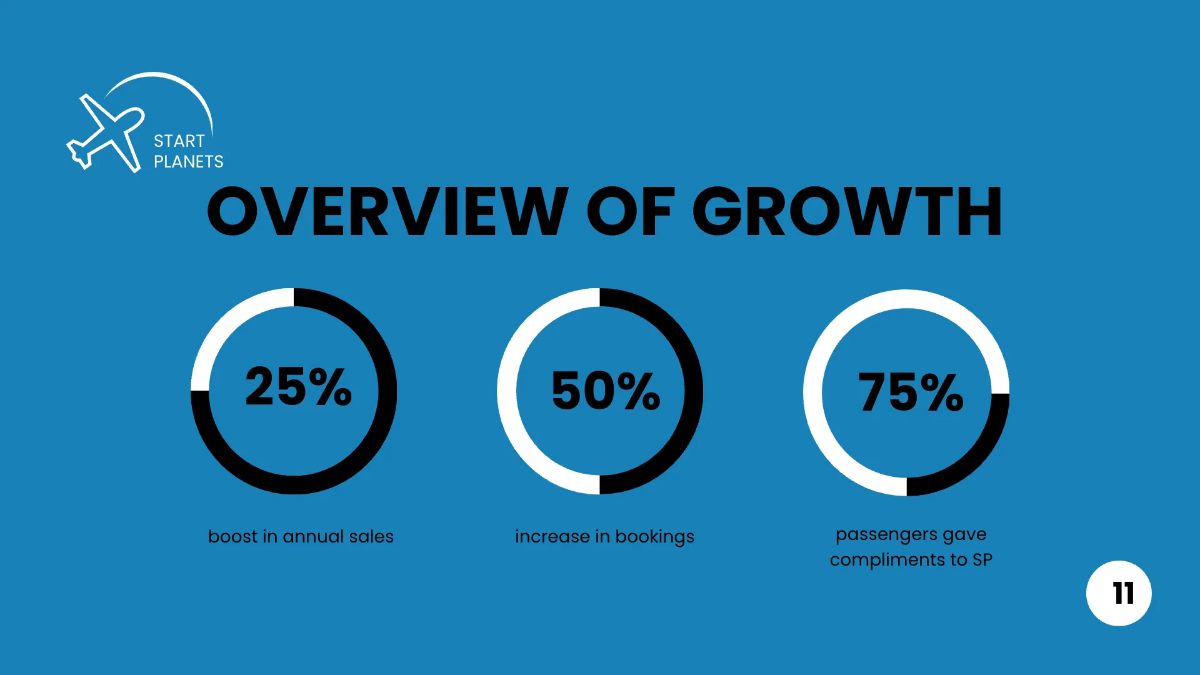 START PLANETS

OVERVIEW OF GROWTH

25%

boost in annual sales

50%

increase in bookings

75%

passengers gave compliments to SP

11